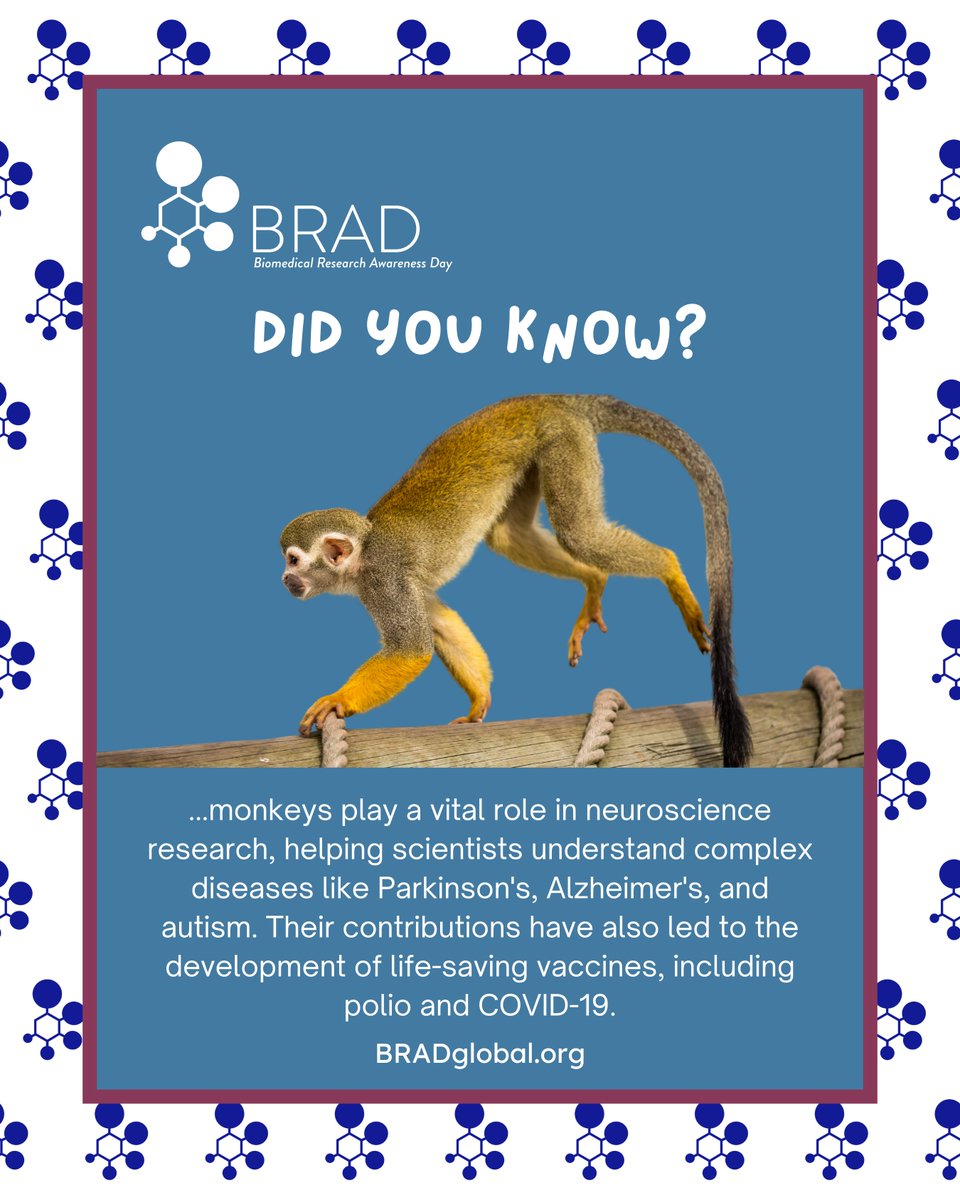 BRAD
Biomedical Research Awareness Day

DID YOU KNOW?

...monkeys play a vital role in neuroscience research, helping scientists understand complex diseases like Parkinson's, Alzheimer's, and autism. Their contributions have also led to the development of life-saving vaccines, including polio and COVID-19.

BRADglobal.org